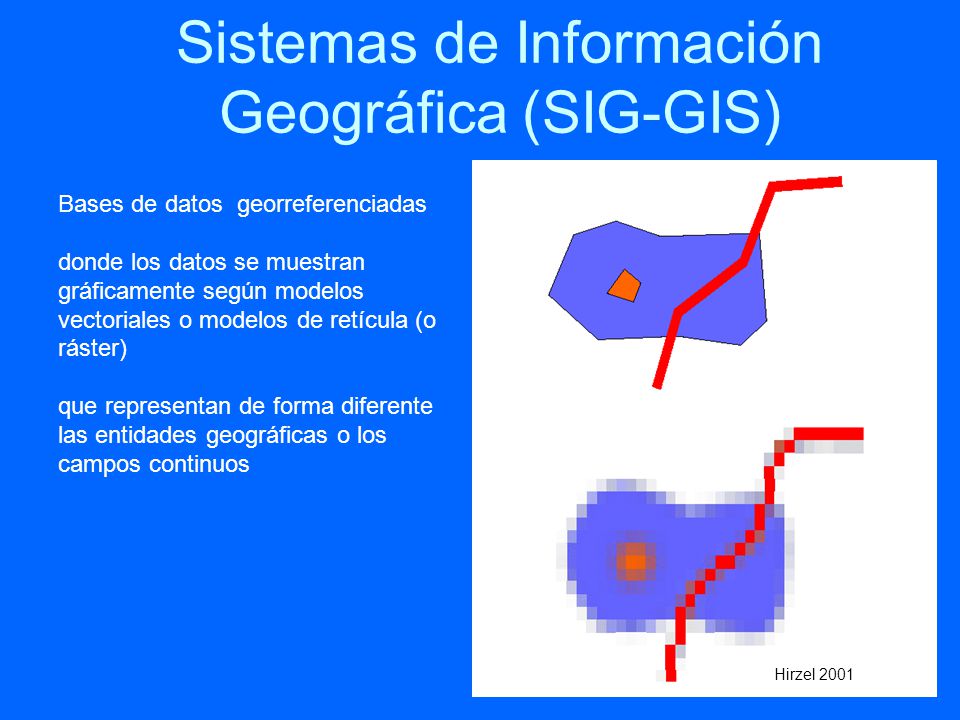 Sistemas de Información Geográfica (SIG-GIS)

Bases de datos georreferenciadas

donde los datos se muestran gráficamente según modelos vectoriales o modelos de retícula (o ráster)

que representan de forma diferente las entidades geográficas o los campos continuos

Hirzel 2001